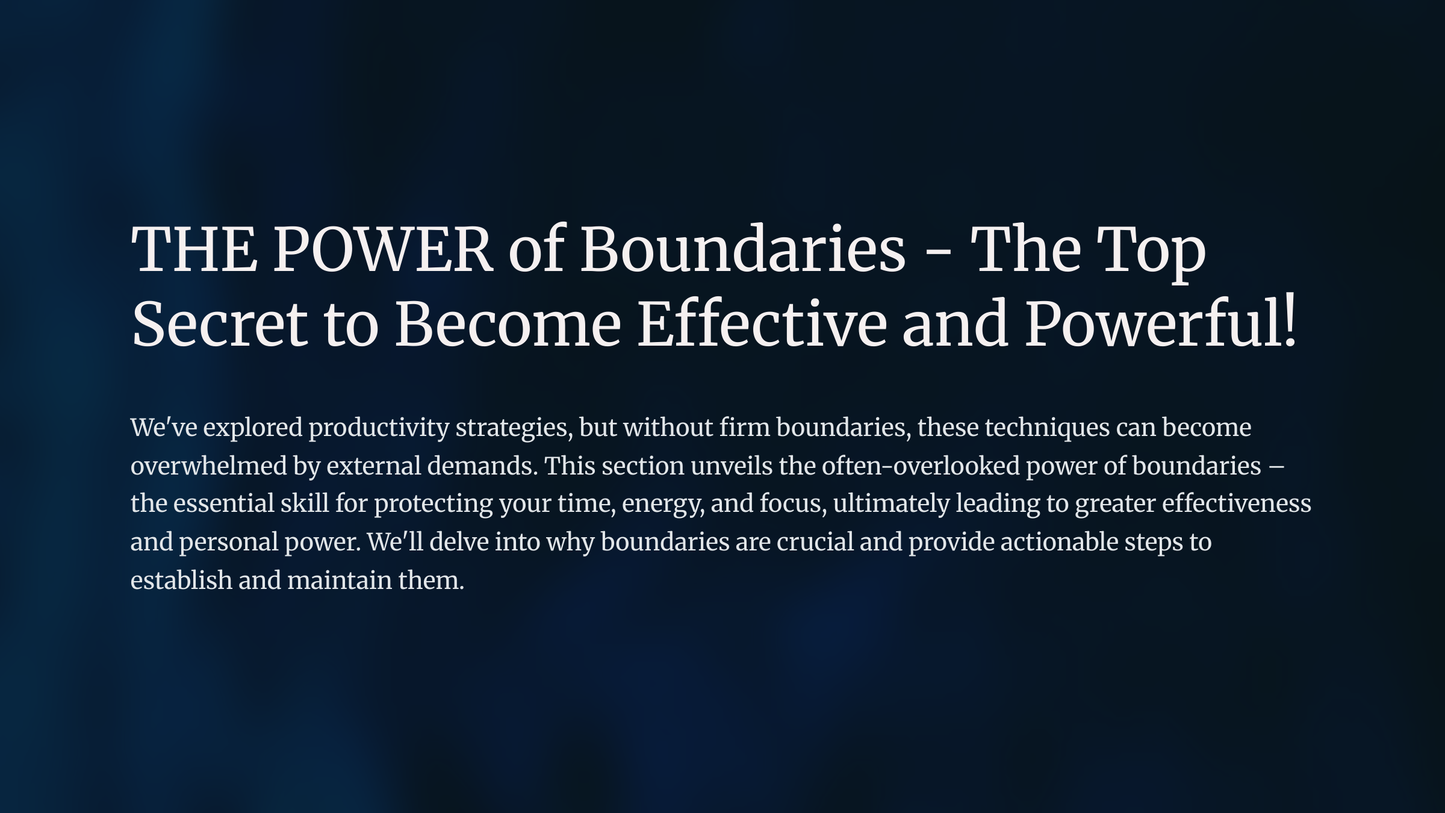 THE POWER of Boundaries - The Top Secret to Become Effective and Powerful!

We've explored productivity strategies, but without firm boundaries, these techniques can become overwhelmed by external demands. This section unveils the often-overlooked power of boundaries – the essential skill for protecting your time, energy, and focus, ultimately leading to greater effectiveness and personal power. We'll delve into why boundaries are crucial and provide actionable steps to establish and maintain them.